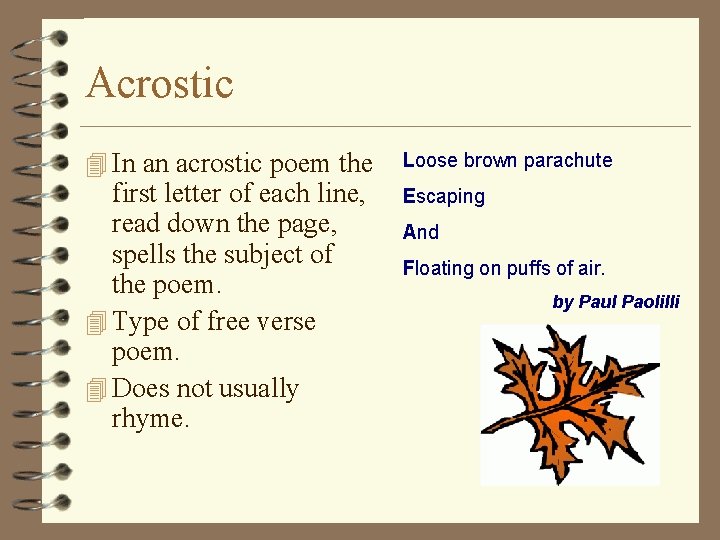 Acrostic

In an acrostic poem the first letter of each line, read down the page, spells the subject of the poem.

Type of free verse poem.

Does not usually rhyme.

Loose brown parachute

Escaping

And

Floating on puffs of air.

by Paul Paolilli